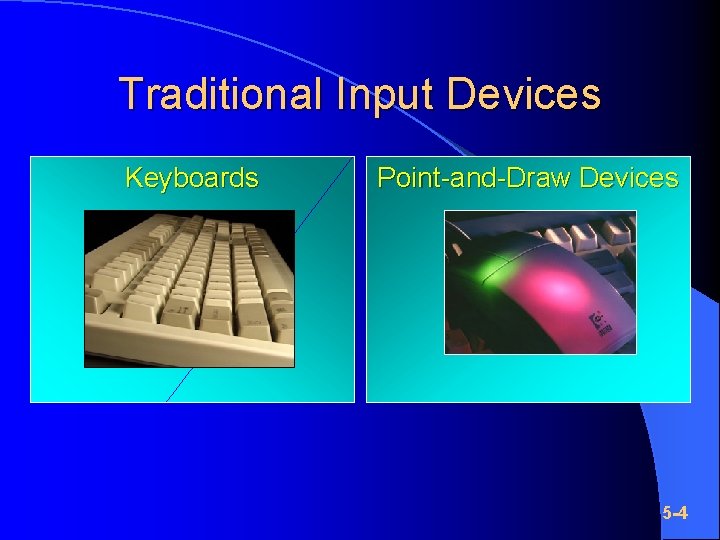 Traditional Input Devices

Keyboards

Point-and-Draw Devices

5-4